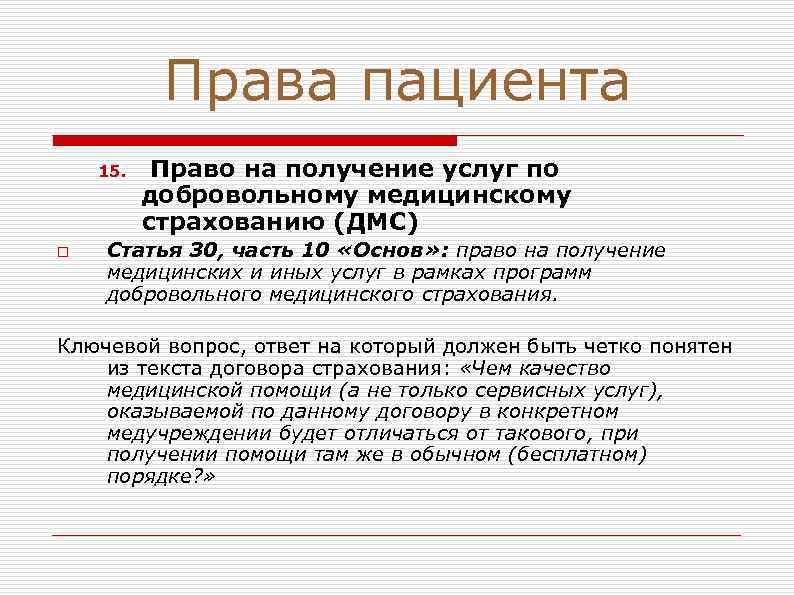 Права пациента

15. Право на получение услуг по добровольному медицинскому страхованию (ДМС)

Статья 30, часть 10 «Основ»: право на получение медицинских и иных услуг в рамках программ добровольного медицинского страхования.

Ключевой вопрос, ответ на который должен быть четко понятен из текста договора страхования: «Чем качество медицинской помощи (а не только сервисных услуг), оказываемой по данному договору в конкретном медучреждении будет отличаться от такового, при получении помощи там же в обычном (бесплатном) порядке?»